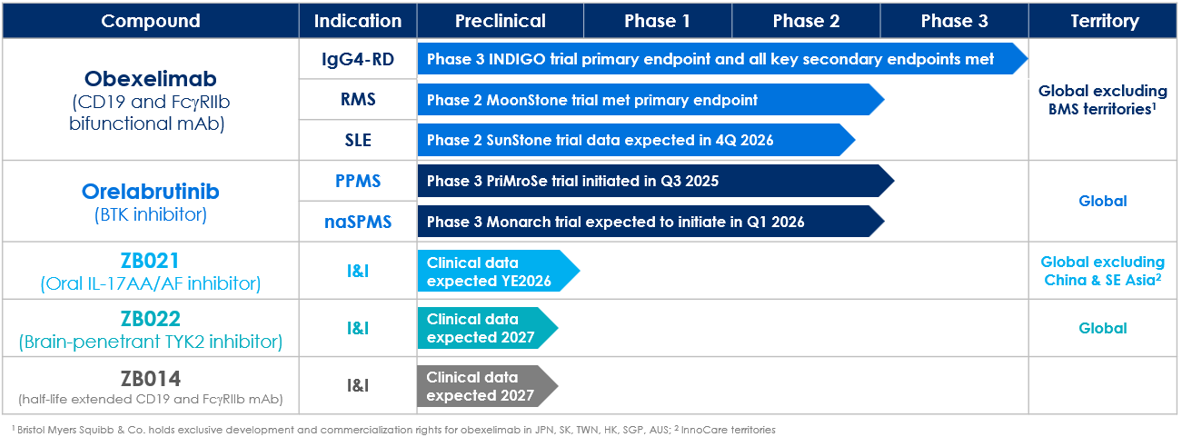 | Compound | Indication | Preclinical | Phase 1 | Phase 2 | Phase 3 | Territory |
|---|---|---|---|---|---|---|
| **Obexelimab** (CD19 and FcγRIIb bifunctional mAb) | IgG4-RD | Phase 3 INDIGO trial primary endpoint and all key secondary endpoints met | | | | Global excluding BMS territories$^1$ |
| | RMS | Phase 2 MoonStone trial met primary endpoint | | | | |
| | SLE | Phase 2 SunStone trial data expected in 4Q 2026 | | | | |
| **Orelabrutinib** (BTK inhibitor) | PPMS | Phase 3 PriMroSe trial initiated in Q3 2025 | | | | Global |
| | naSPMS | Phase 3 Monarch trial expected to initiate in Q1 2026 | | | | |
| **ZB021** (Oral IL-17AA/AF inhibitor) | I&I | Clinical data expected YE2026 | | | | Global excluding China & SE Asia$^2$ |
| **ZB022** (Brain-penetrant TYK2 inhibitor) | I&I | Clinical data expected 2027 | | | | Global |
| **ZB014** (half-life extended CD19 and FcγRIIb mAb) | I&I | Clinical data expected 2027 | | | | |

$^1$ Bristol Myers Squibb & Co. holds exclusive development and commercialization rights for obexelimab in JPN, SK, TWN, HK, SGP, AUS; $^2$ InnoCare territories